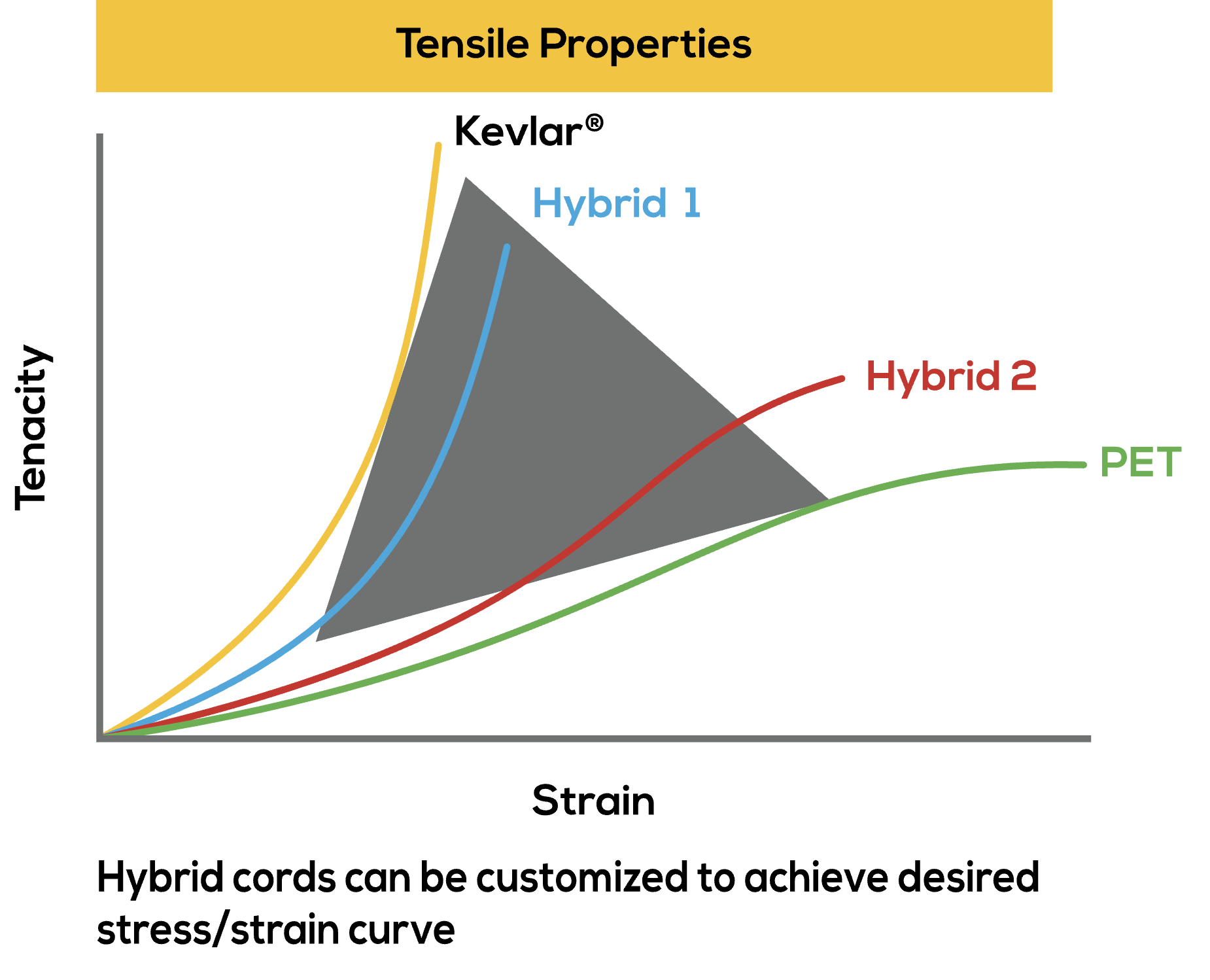 Tensile Properties

Kevlar®

Hybrid 1

Hybrid 2

PET

Tenacity

Strain

Hybrid cords can be customized to achieve desired stress/strain curve